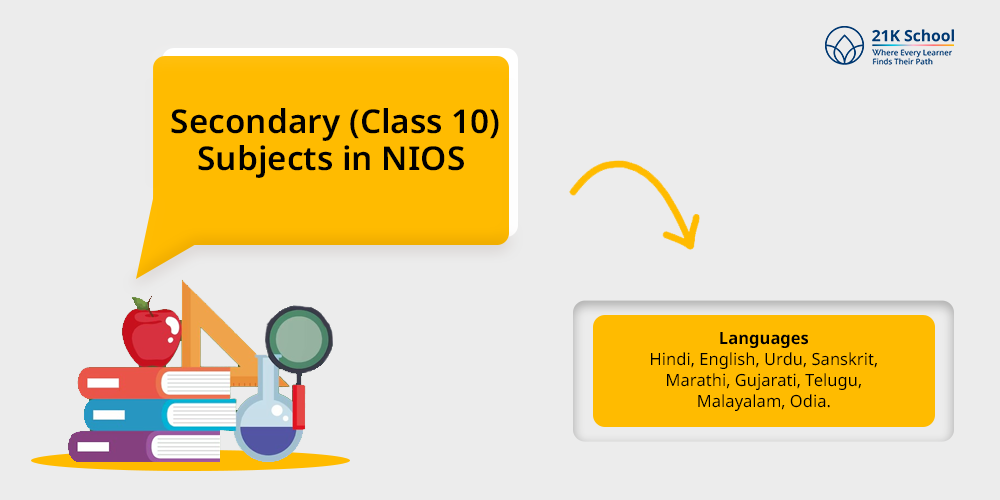 21K School
Where Every Learner Finds Their Path

Secondary (Class 10) Subjects in NIOS

Languages
Hindi, English, Urdu, Sanskrit, Marathi, Gujarati, Telugu, Malayalam, Odia.